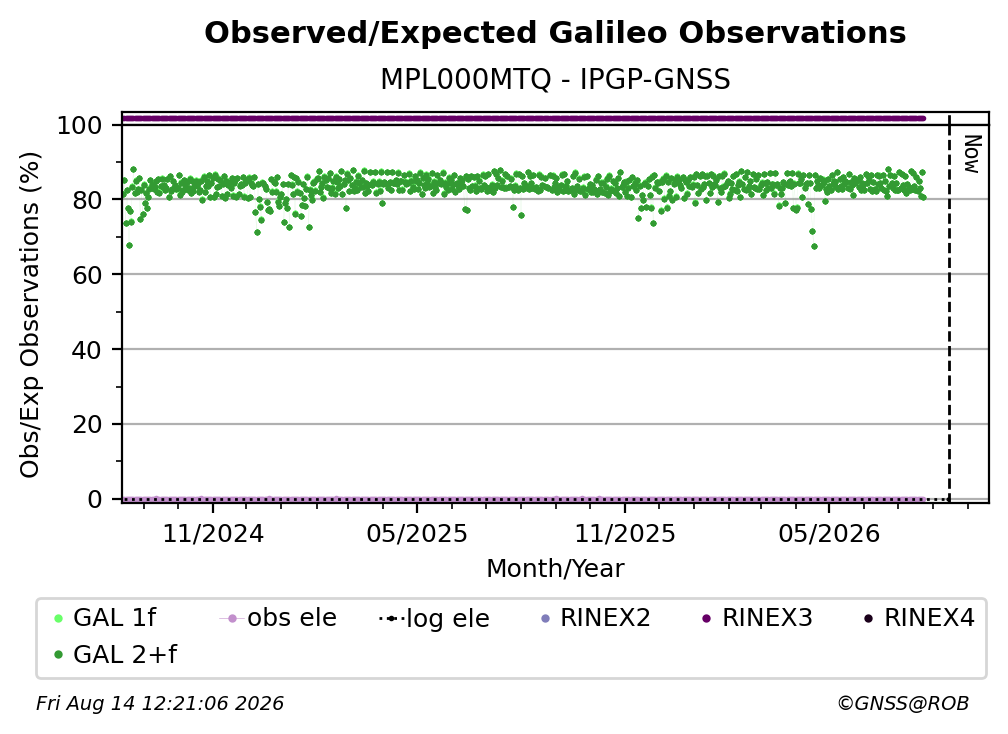 Observed/Expected Galileo Observations

MPL000MTQ - IPGP-GNSS

Obs/Exp Observations (%)

100
80
60
40
20
0

Now

11/2024
05/2025
11/2025
05/2026

Month/Year

GAL 1f
obs ele
log ele
RINEX2
RINEX3
RINEX4
GAL 2+f

Fri Aug 14 12:21:06 2026

©GNSS@ROB